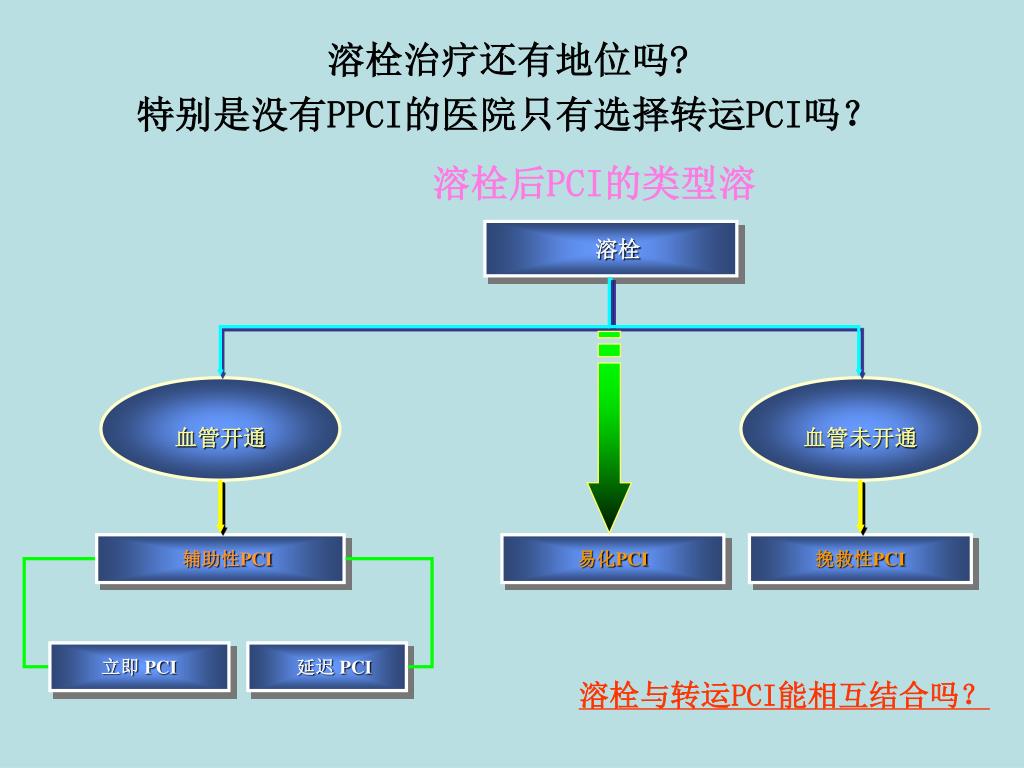 溶栓治疗还有地位吗?
特别是没有PPCI的医院只有选择转运PCI吗？

溶栓后PCI的类型溶

溶栓

血管开通

血管未开通

辅助性PCI

易化PCI

挽救性PCI

立即 PCI

延迟 PCI

溶栓与转运PCI能相互结合吗？